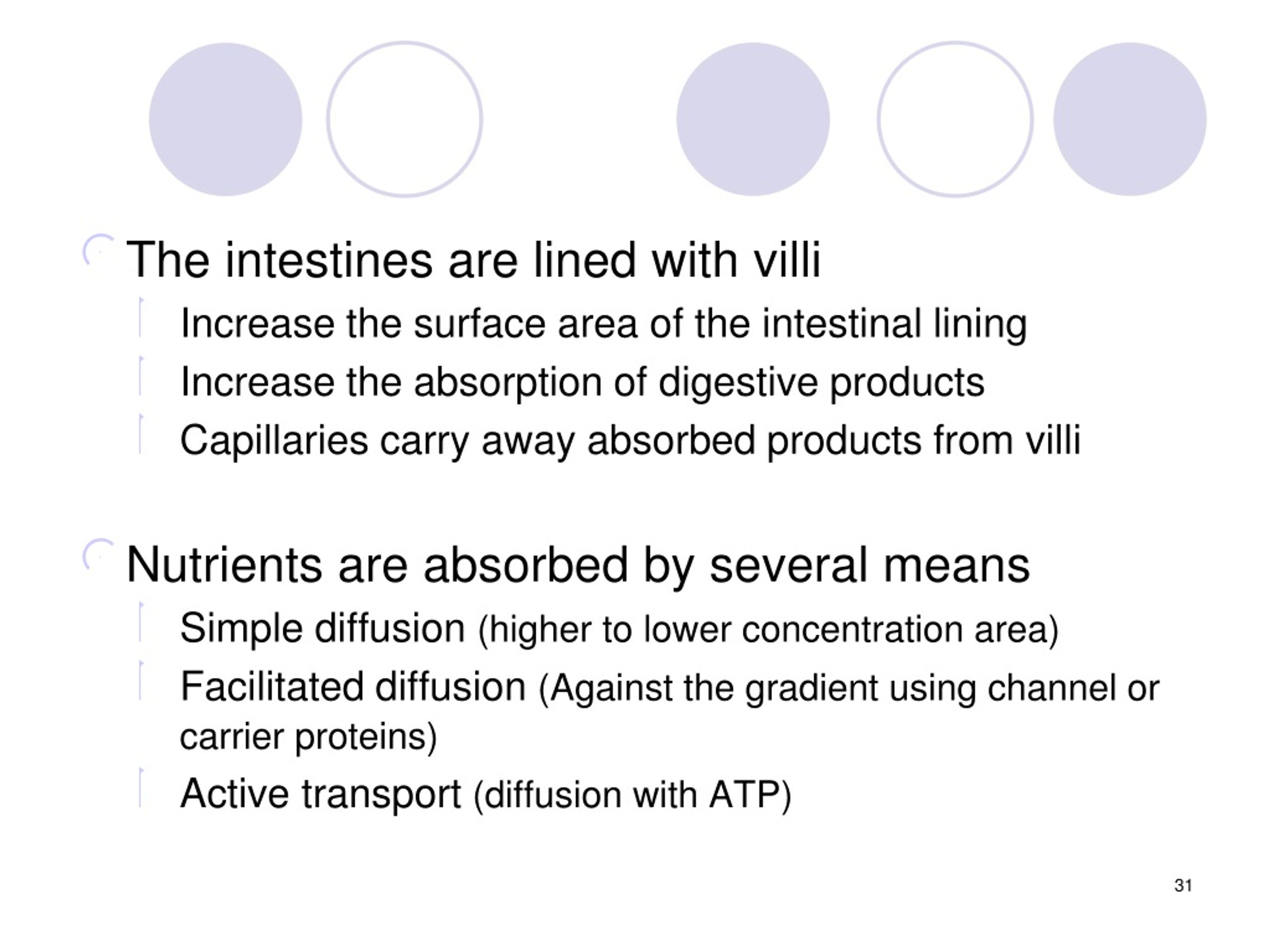 The intestines are lined with villi

Increase the surface area of the intestinal lining

Increase the absorption of digestive products

Capillaries carry away absorbed products from villi

Nutrients are absorbed by several means

Simple diffusion (higher to lower concentration area)

Facilitated diffusion (Against the gradient using channel or carrier proteins)

Active transport (diffusion with ATP)

31